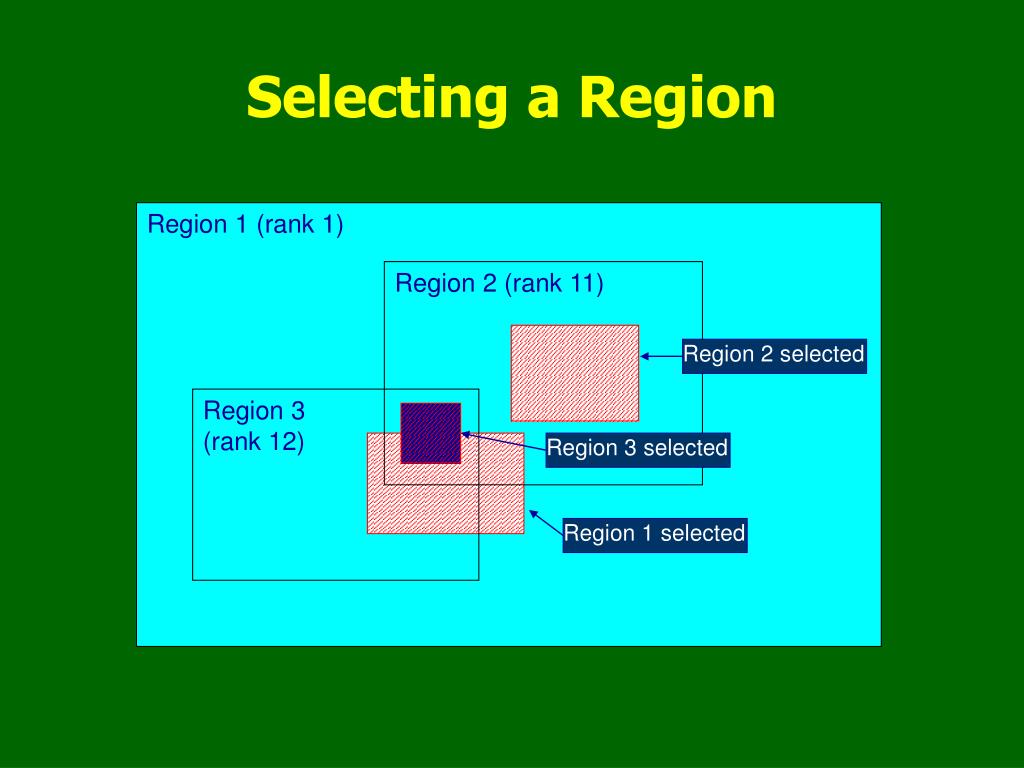 Selecting a Region

Region 1 (rank 1)

Region 2 (rank 11)

Region 2 selected

Region 3
(rank 12)

Region 3 selected

Region 1 selected